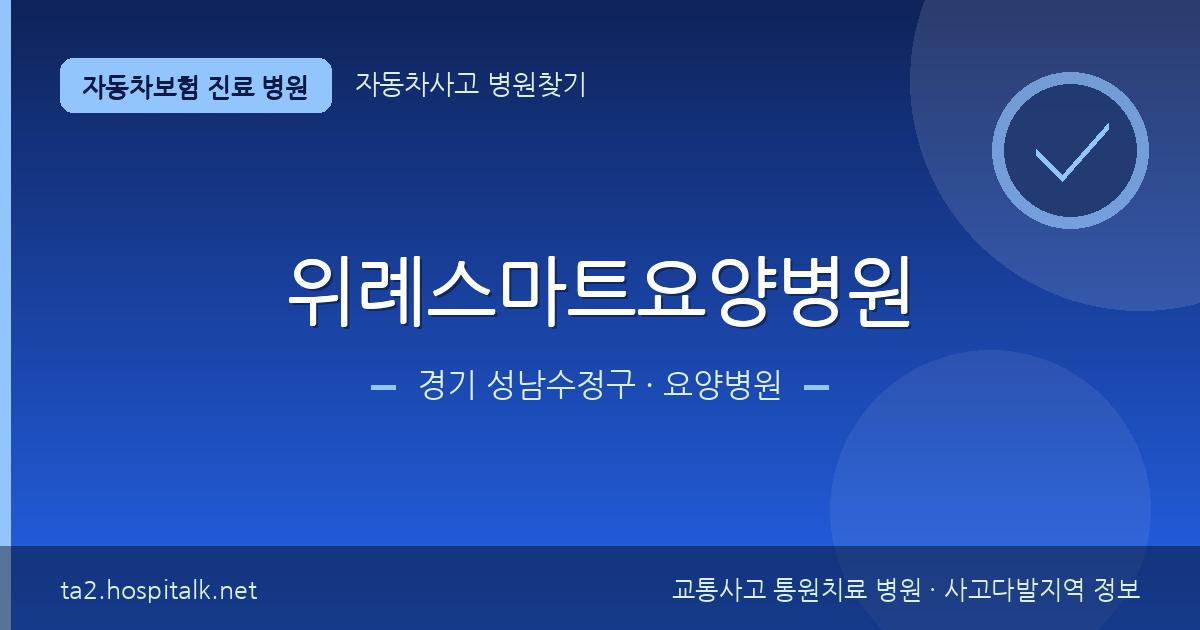 자동차보험 진료 병원

자동차사고 병원찾기

위례스마트요양병원

경기 성남수정구 · 요양병원

ta2.hospitalk.net

교통사고 통원치료 병원 · 사고다발지역 정보